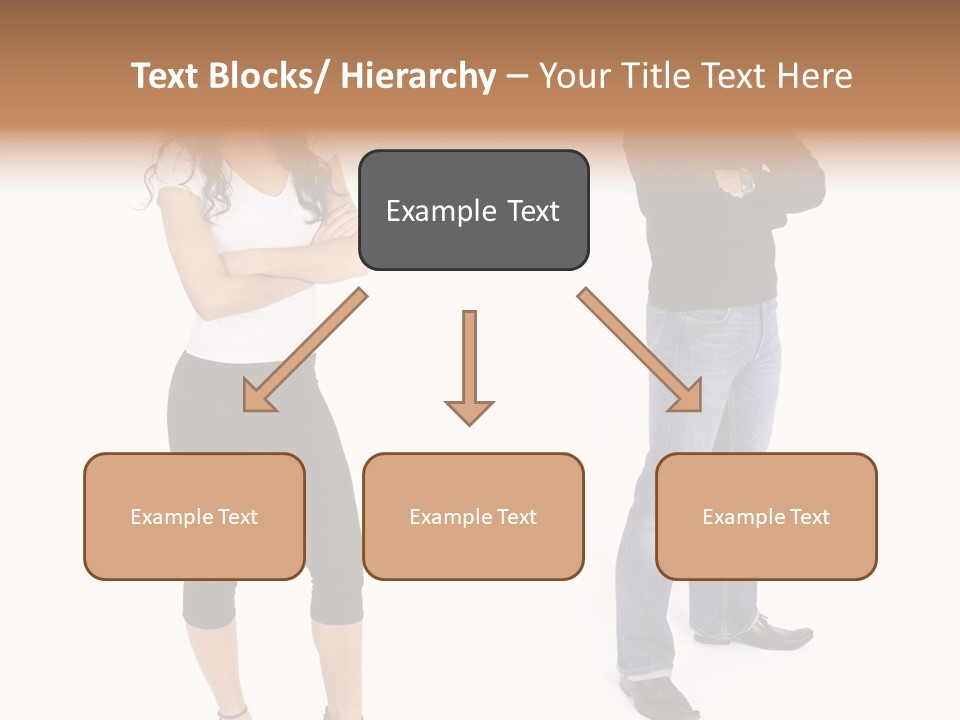 Text Blocks/ Hierarchy – Your Title Text Here

Example Text

Example Text

Example Text

Example Text